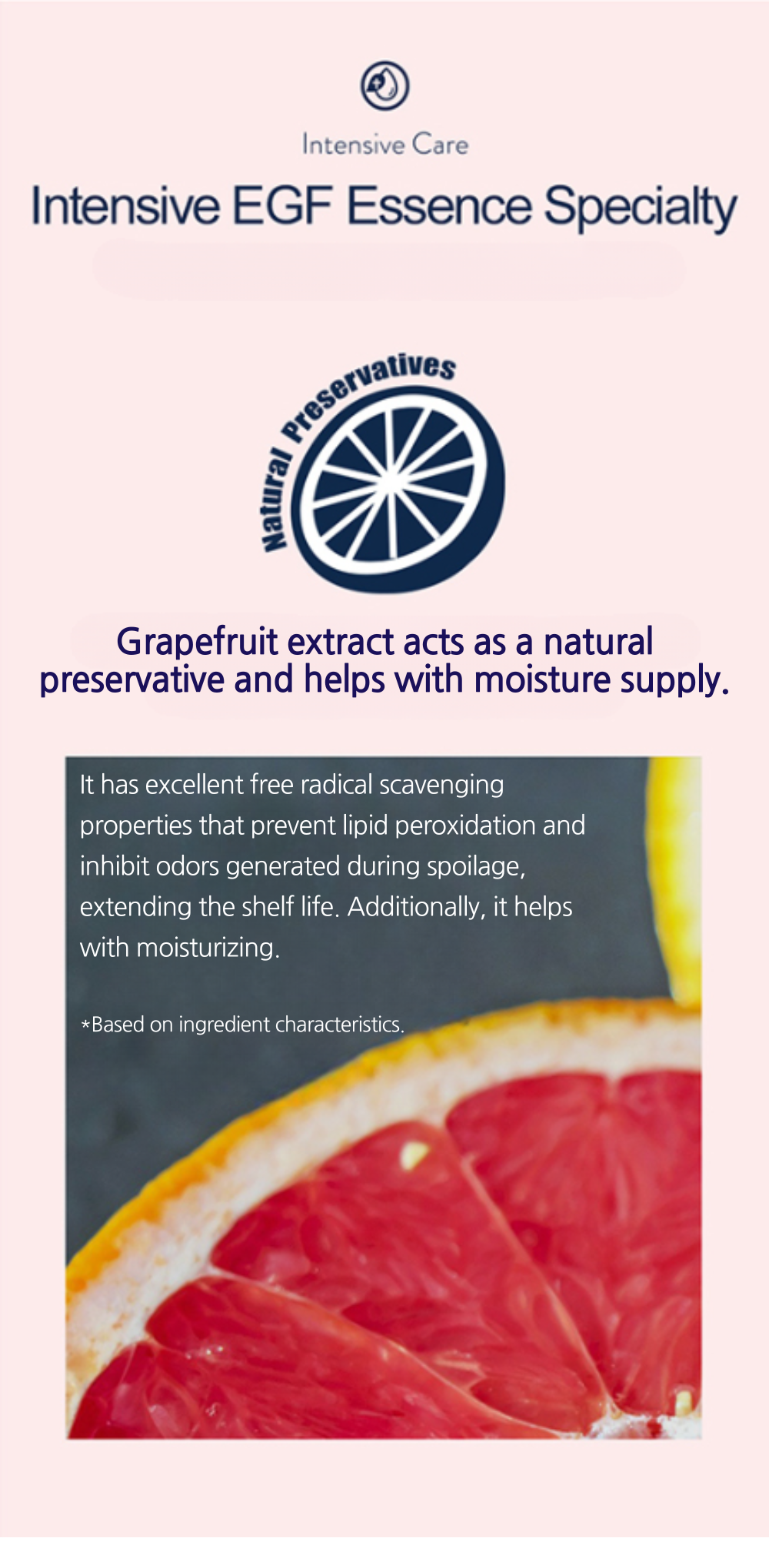 Intensive Care

Intensive EGF Essence Specialty

Natural Preservatives

Grapefruit extract acts as a natural preservative and helps with moisture supply.

It has excellent free radical scavenging properties that prevent lipid peroxidation and inhibit odors generated during spoilage, extending the shelf life. Additionally, it helps with moisturizing.

*Based on ingredient characteristics.